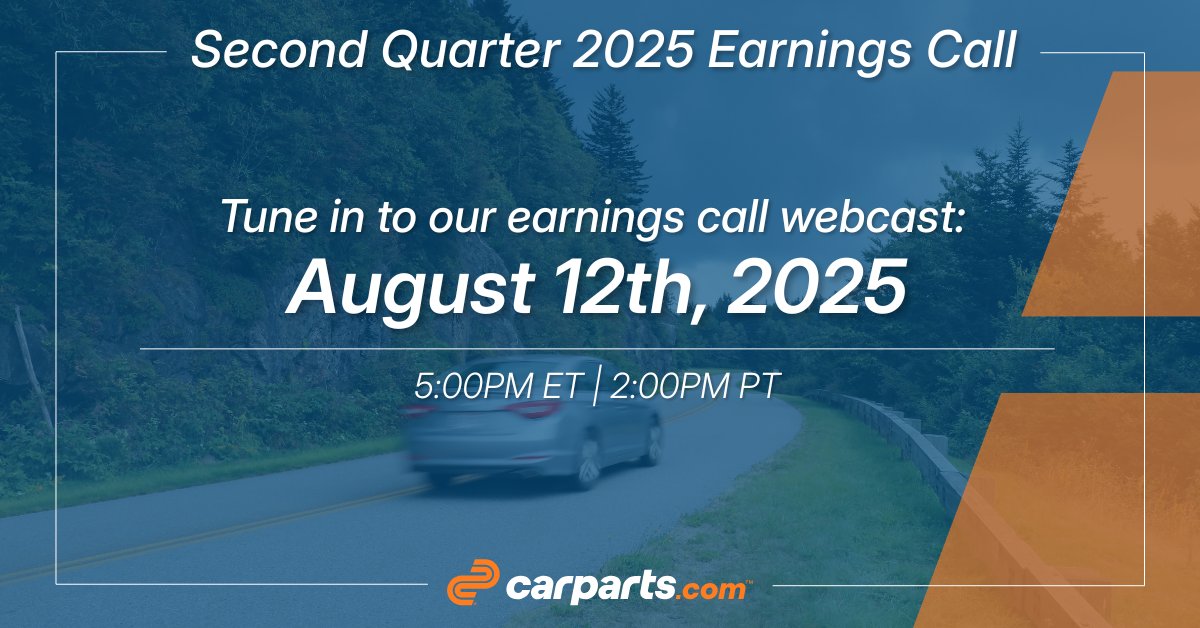 Second Quarter 2025 Earnings Call

Tune in to our earnings call webcast:
August 12th, 2025

5:00PM ET | 2:00PM PT

carparts.com™